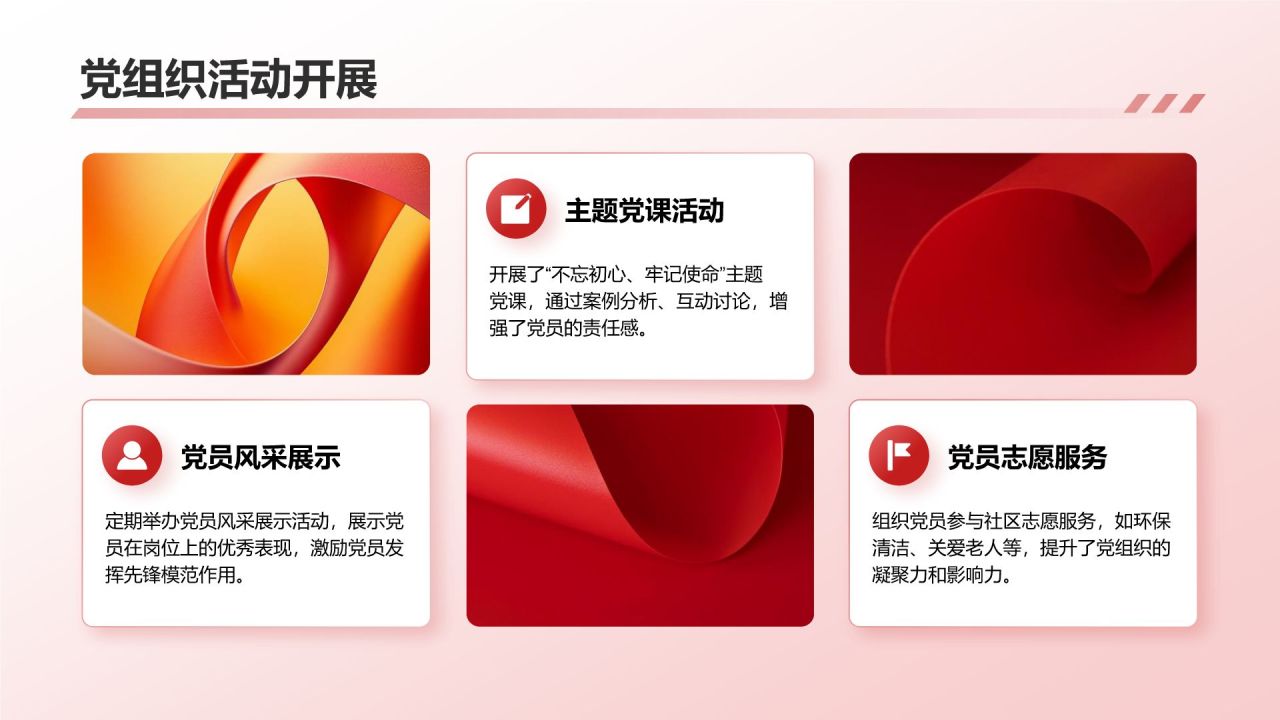 党组织活动开展

主题党课活动

开展了“不忘初心、牢记使命”主题党课，通过案例分析、互动讨论，增强了党员的责任感。

党员风采展示

定期举办党员风采展示活动，展示党员在岗位上的优秀表现，激励党员发挥先锋模范作用。

党员志愿服务

组织党员参与社区志愿服务，如环保清洁、关爱老人等，提升了党组织的凝聚力和影响力。